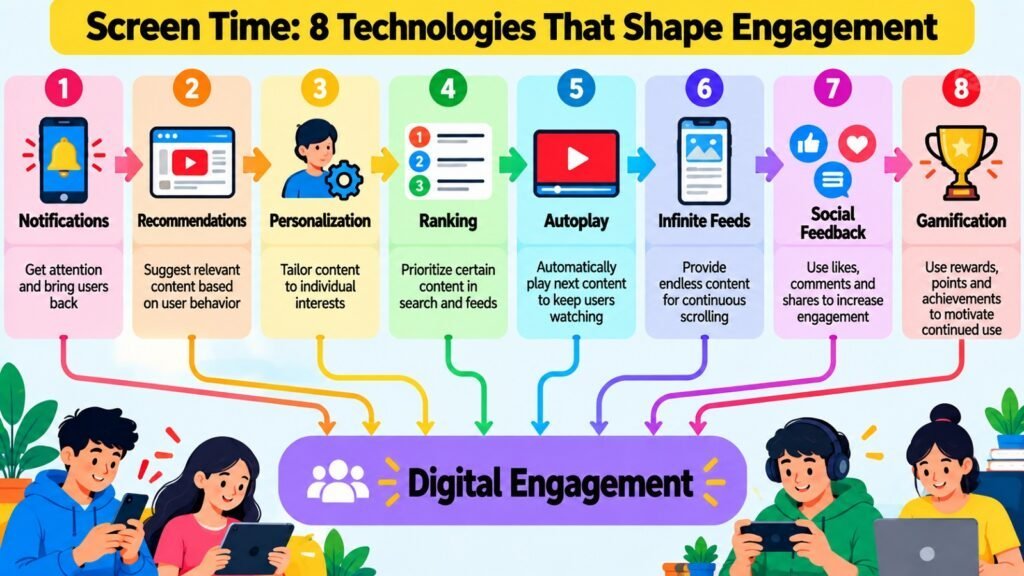 Screen Time: 8 Technologies That Shape Engagement

1
Notifications
Get attention and bring users back

2
Recommendations
Suggest relevant content based on user behavior

3
Personalization
Tailor content to individual interests

4
1
2
3
Ranking
Prioritize certain content in search and feeds

5
Autoplay
Automatically play next content to keep users watching

6
Infinite Feeds
Provide endless content for continuous scrolling

7
Social Feedback
Use likes, comments and shares to increase engagement

8
Gamification
Use rewards, points and achievements to motivate continued use

Digital Engagement